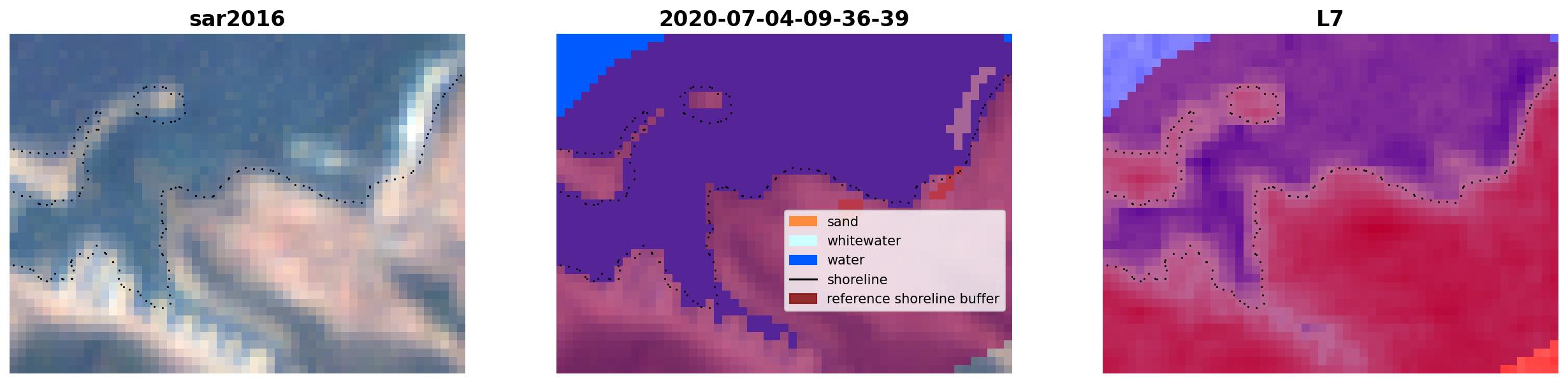 sar2016

2020-07-04-09-36-39

sand
whitewater
water
shoreline
reference shoreline buffer

L7